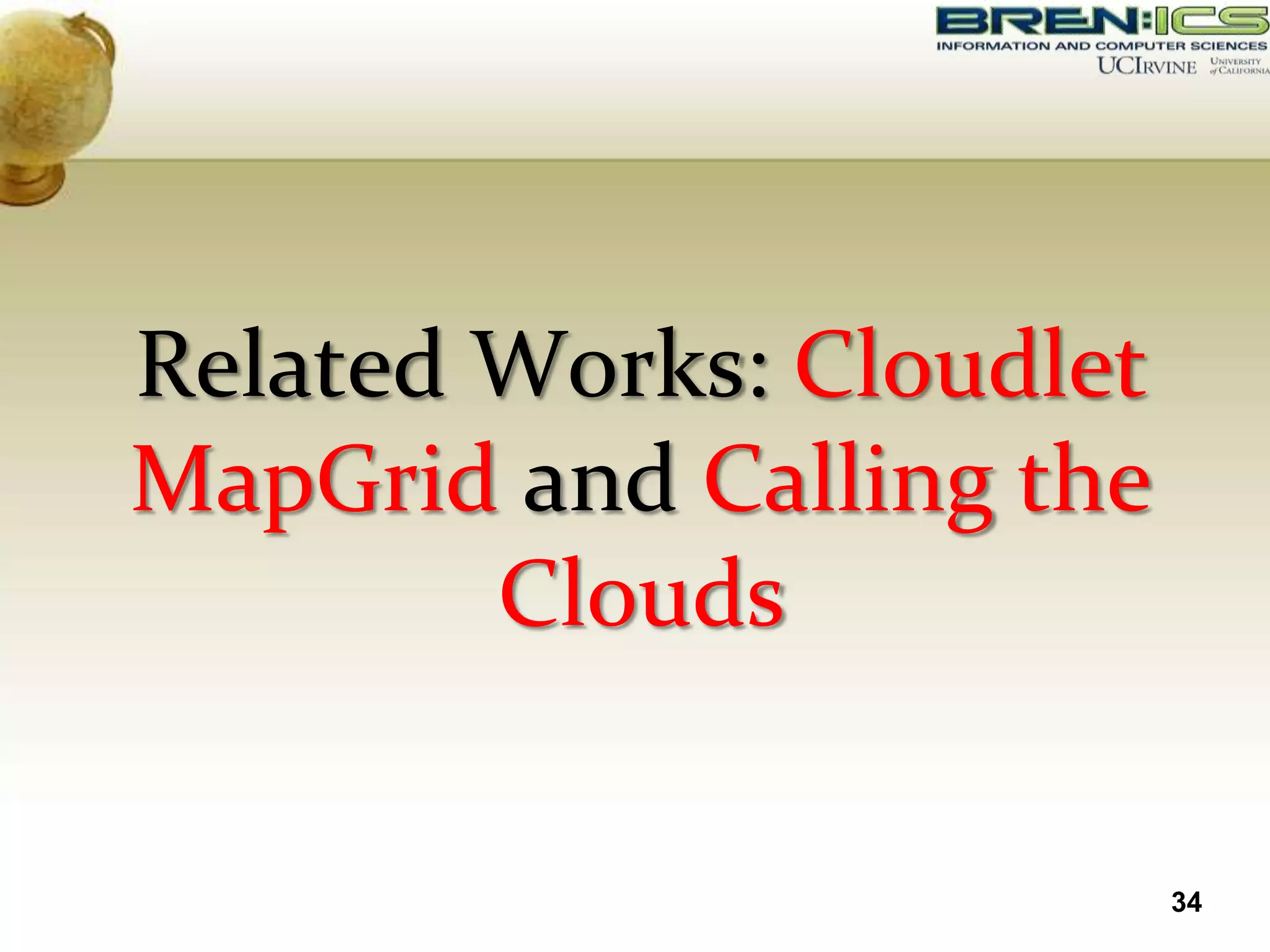 BREN:ICS
INFORMATION AND COMPUTER SCIENCES
UCIRVINE UNIVERSITY of CALIFORNIA

Related Works: Cloudlet MapGrid and Calling the Clouds

34